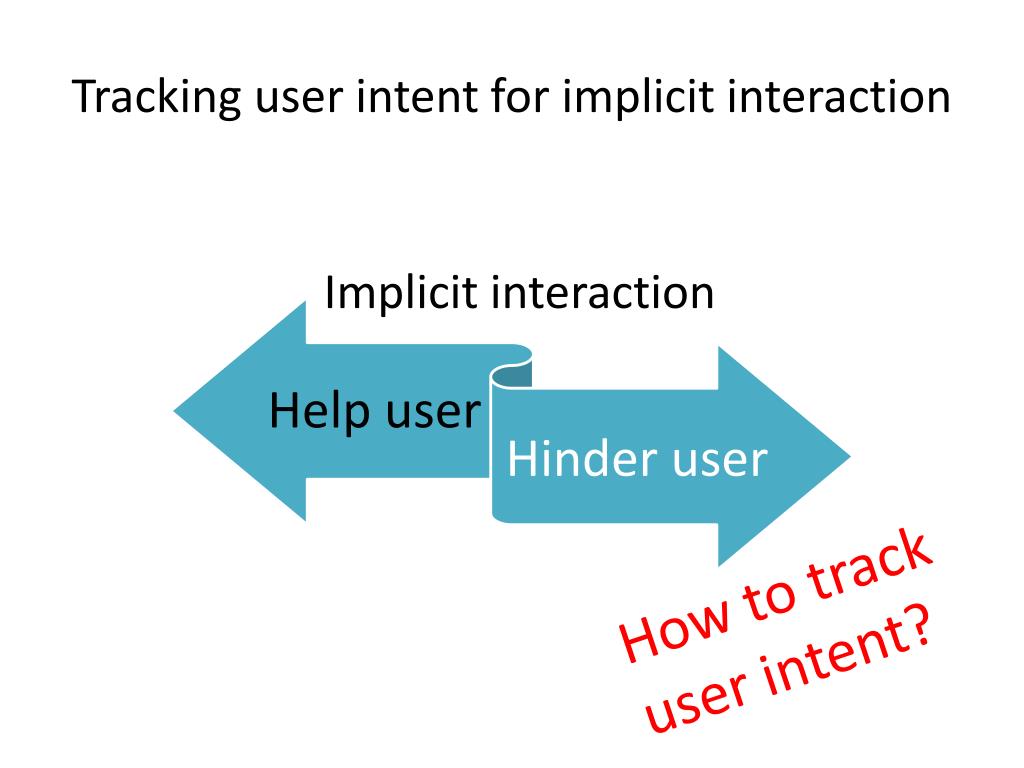 Tracking user intent for implicit interaction

Implicit interaction

Help user

Hinder user

How to track user intent?